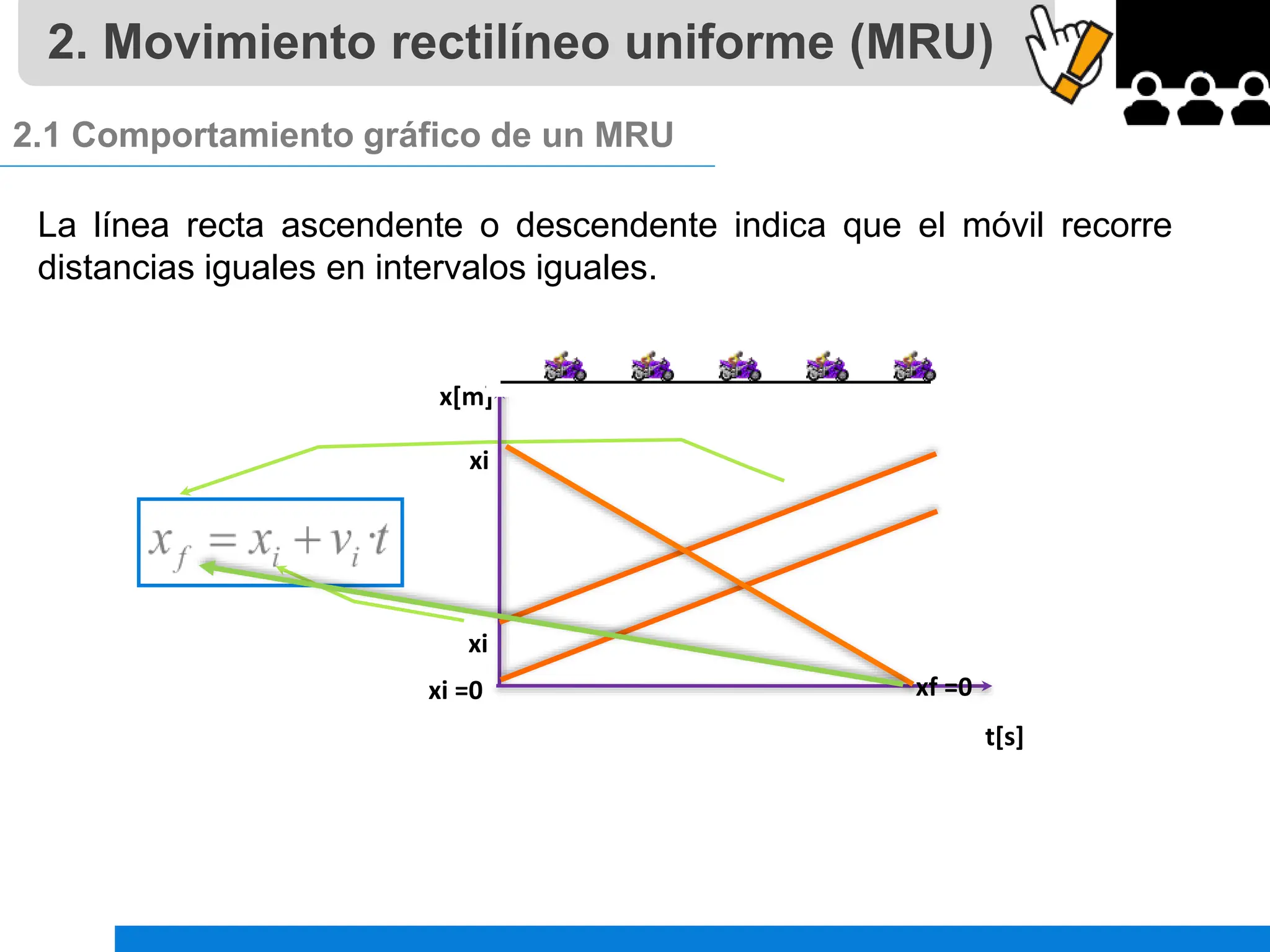 2. Movimiento rectilíneo uniforme (MRU)

2.1 Comportamiento gráfico de un MRU

La línea recta ascendente o descendente indica que el móvil recorre distancias iguales en intervalos iguales.

x[m]

xi

$x_f = x_i + v_i \cdot t$

xi

xi =0

xf =0

t[s]